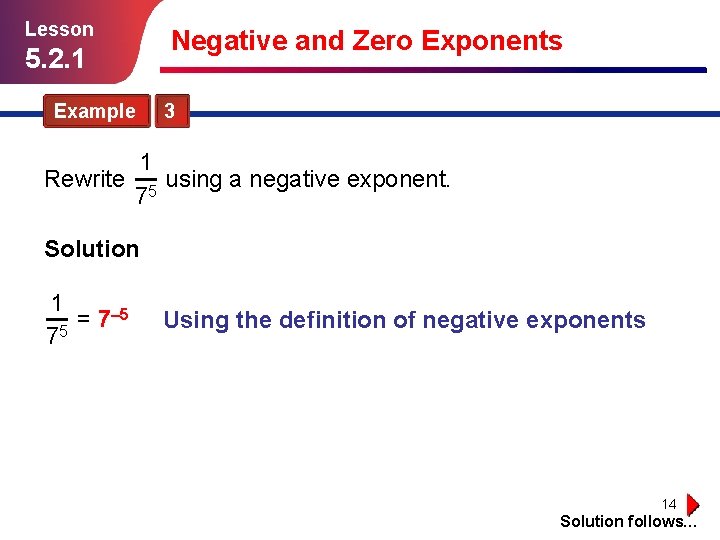 Lesson
5.2.1

Negative and Zero Exponents

Example 3

Rewrite $\frac{1}{7^5}$ using a negative exponent.

Solution

$\frac{1}{7^5} = 7^{-5}$ Using the definition of negative exponents

14

Solution follows…